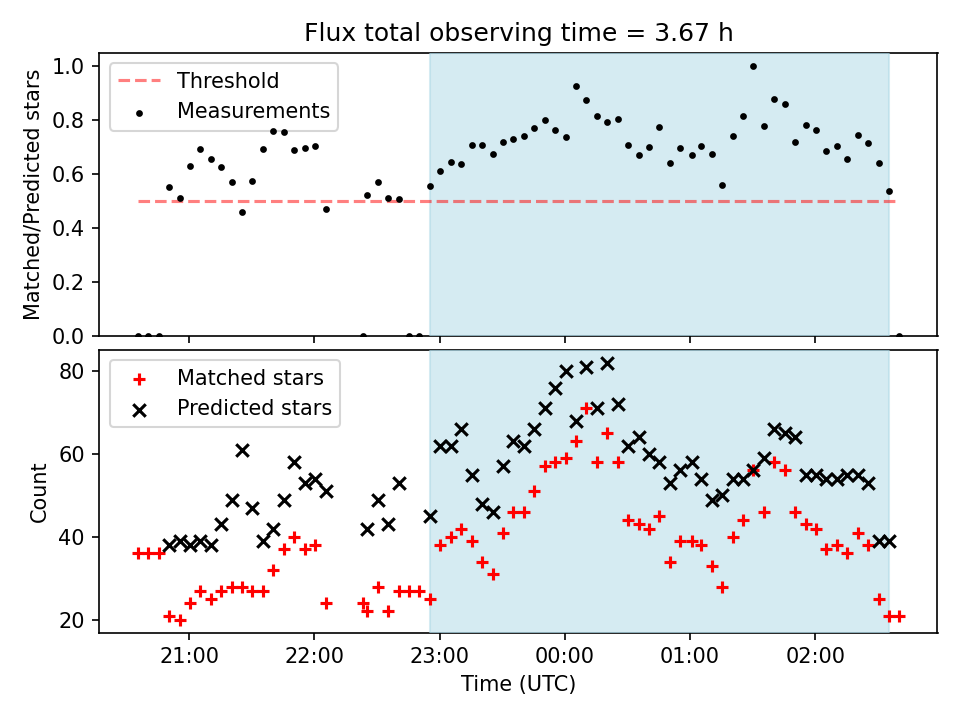 Flux total observing time = 3.67 h

Threshold
Measurements

Matched/Predicted stars
1.0
0.8
0.6
0.4
0.2
0.0

Matched stars
Predicted stars

Count
80
60
40
20

21:00
22:00
23:00
00:00
01:00
02:00
Time (UTC)